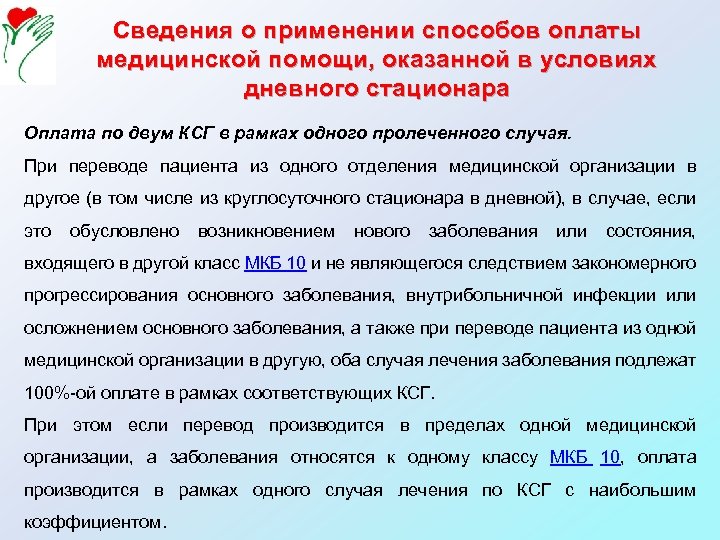 Сведения о применении способов оплаты медицинской помощи, оказанной в условиях дневного стационара

Оплата по двум КСГ в рамках одного пролеченного случая.

При переводе пациента из одного отделения медицинской организации в другое (в том числе из круглосуточного стационара в дневной), в случае, если это обусловлено возникновением нового заболевания или состояния, входящего в другой класс МКБ 10 и не являющегося следствием закономерного прогрессирования основного заболевания, внутрибольничной инфекции или осложнением основного заболевания, а также при переводе пациента из одной медицинской организации в другую, оба случая лечения заболевания подлежат 100%-ой оплате в рамках соответствующих КСГ.

При этом если перевод производится в пределах одной медицинской организации, а заболевания относятся к одному классу МКБ 10, оплата производится в рамках одного случая лечения по КСГ с наибольшим коэффициентом.